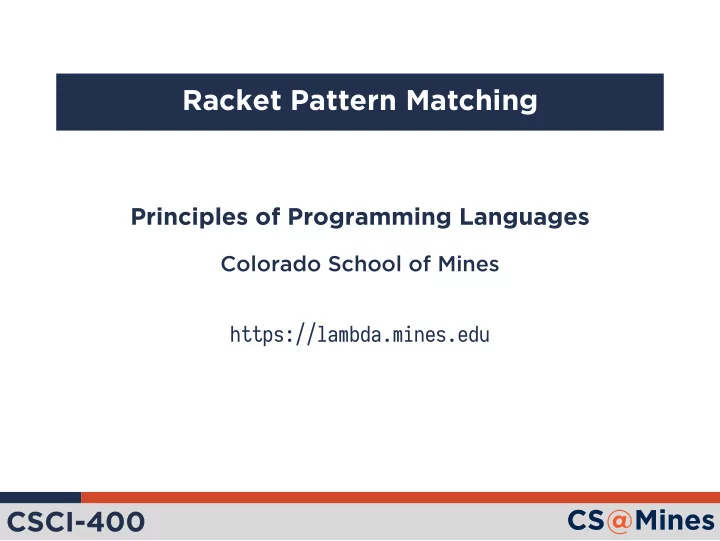 Racket Pattern Matching

Principles of Programming Languages

Colorado School of Mines

https://lambda.mines.edu

CSCI-400

CS@Mines